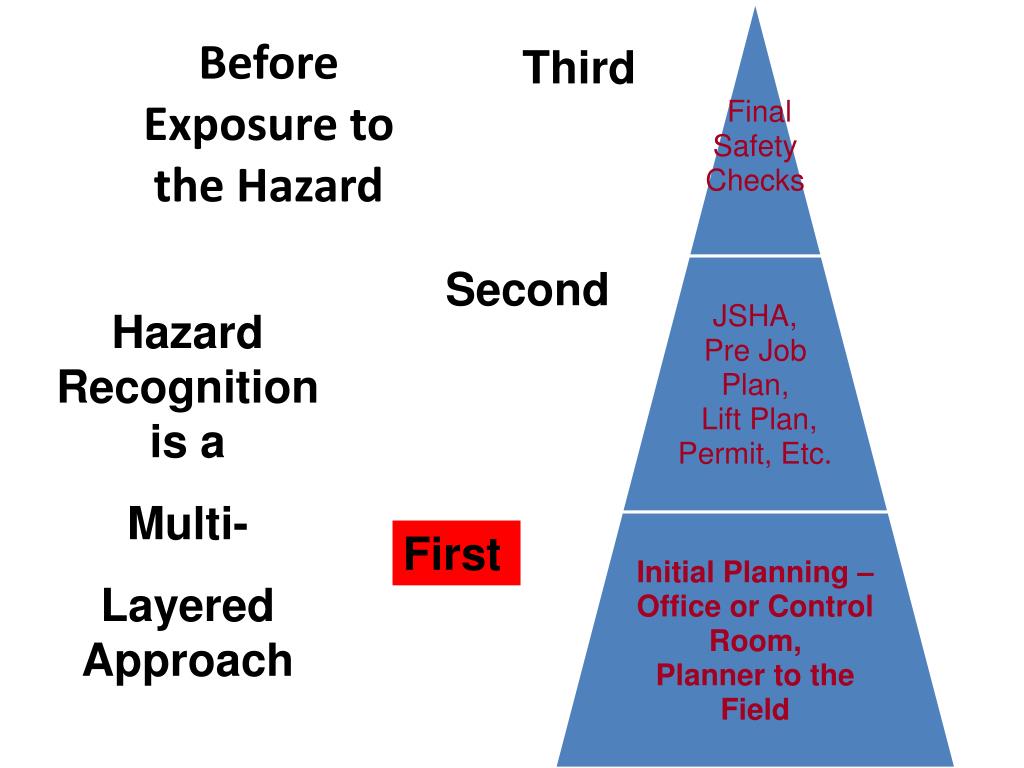 Before Exposure to the Hazard

Hazard Recognition is a

Multi-

Layered Approach

Third

Final Safety Checks

Second

JSHA, Pre Job Plan, Lift Plan, Permit, Etc.

First

Initial Planning – Office or Control Room, Planner to the Field